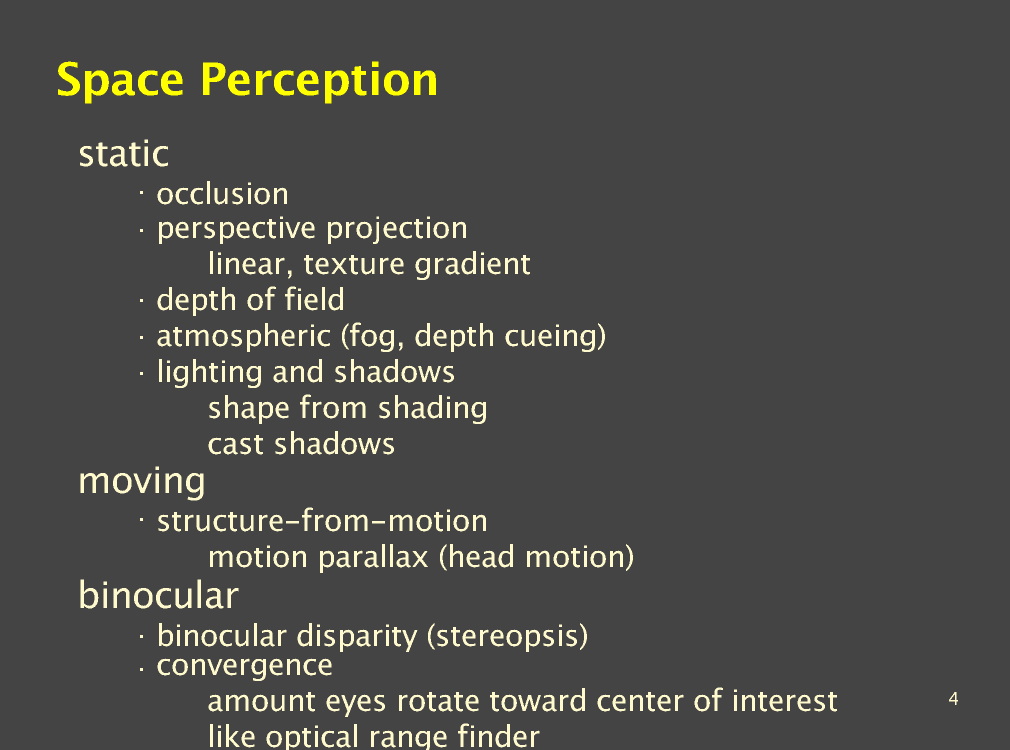 Space Perception

static

· occlusion
· perspective projection
linear, texture gradient
· depth of field
· atmospheric (fog, depth cueing)
· lighting and shadows
shape from shading
cast shadows

moving

· structure-from-motion
motion parallax (head motion)

binocular

· binocular disparity (stereopsis)
· convergence
amount eyes rotate toward center of interest
like optical range finder

4